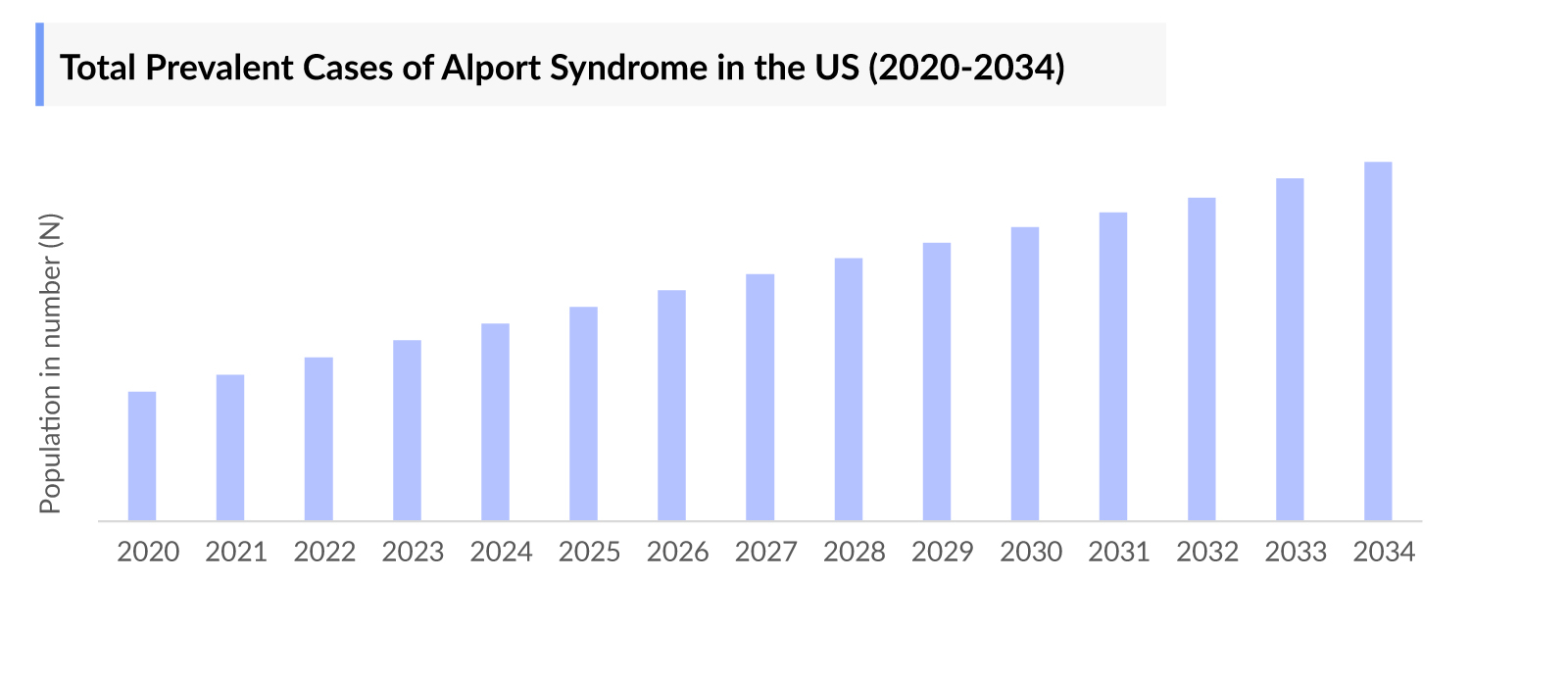 Total Prevalent Cases of Alport Syndrome in the US (2020-2034)

Population in number (N)

2020 2021 2022 2023 2024 2025 2026 2027 2028 2029 2030 2031 2032 2033 2034